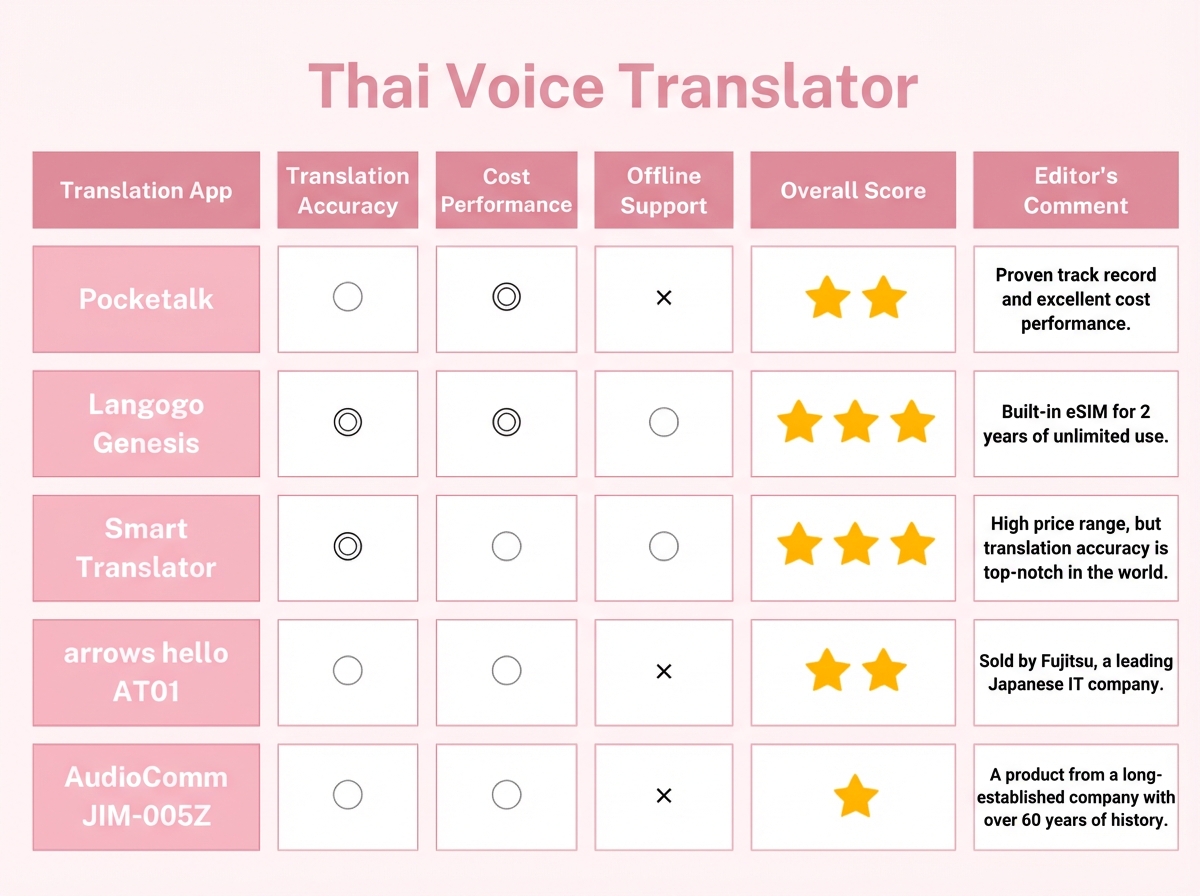 Thai Voice Translator

| Translation App | Translation Accuracy | Cost Performance | Offline Support | Overall Score | Editor's Comment |
|---|---|---|---|---|---|
| Pocketalk | ○ | ◎ | × | ★★ | Proven track record and excellent cost performance. |
| Langogo Genesis | ◎ | ◎ | ○ | ★★★ | Built-in eSIM for 2 years of unlimited use. |
| Smart Translator | ◎ | ○ | ○ | ★★★ | High price range, but translation accuracy is top-notch in the world. |
| arrows hello AT01 | ○ | ○ | × | ★★ | Sold by Fujitsu, a leading Japanese IT company. |
| AudioComm JIM-005Z | ○ | ○ | × | ★ | A product from a long-established company with over 60 years of history. |